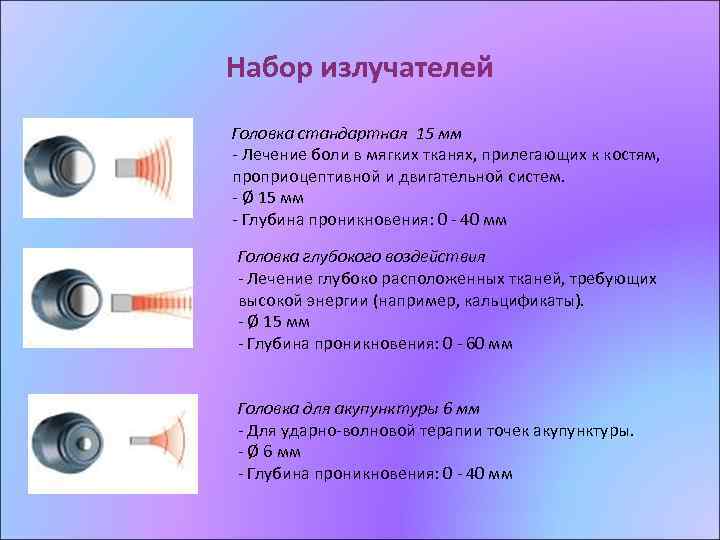 Набор излучателей

Головка стандартная 15 мм
- Лечение боли в мягких тканях, прилегающих к костям, проприоцептивной и двигательной систем.
- Ø 15 мм
- Глубина проникновения: 0 - 40 мм

Головка глубокого воздействия
- Лечение глубоко расположенных тканей, требующих высокой энергии (например, кальцификаты).
- Ø 15 мм
- Глубина проникновения: 0 - 60 мм

Головка для акупунктуры 6 мм
- Для ударно-волновой терапии точек акупунктуры.
- Ø 6 мм
- Глубина проникновения: 0 - 40 мм